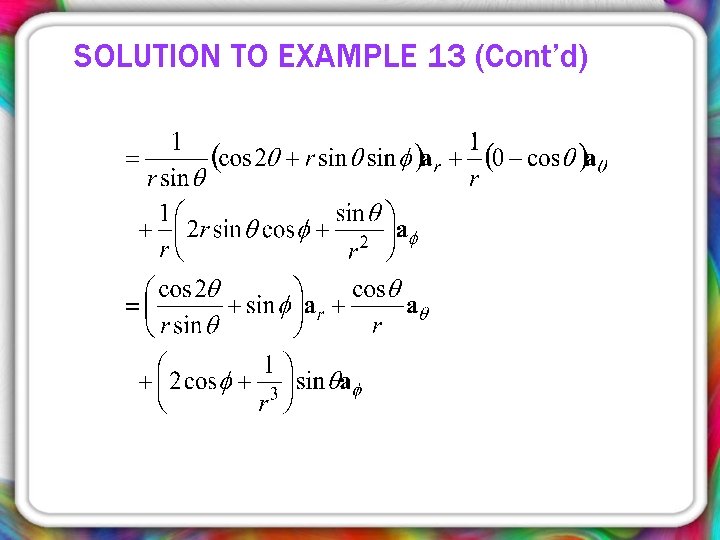 SOLUTION TO EXAMPLE 13 (Cont'd)

$= \frac{1}{r\sin\theta}(\cos 2\theta + r\sin\theta\sin\phi)\mathbf{a}_r + \frac{1}{r}(0 - \cos\theta)\mathbf{a}_\theta$

$+ \frac{1}{r}\left(2r\sin\theta\cos\phi + \frac{\sin\theta}{r^2}\right)\mathbf{a}_\phi$

$= \left(\frac{\cos 2\theta}{r\sin\theta} + \sin\phi\right)\mathbf{a}_r + \frac{\cos\theta}{r}\mathbf{a}_\theta$

$+ \left(2\cos\phi + \frac{1}{r^3}\right)\sin\theta\mathbf{a}_\phi$